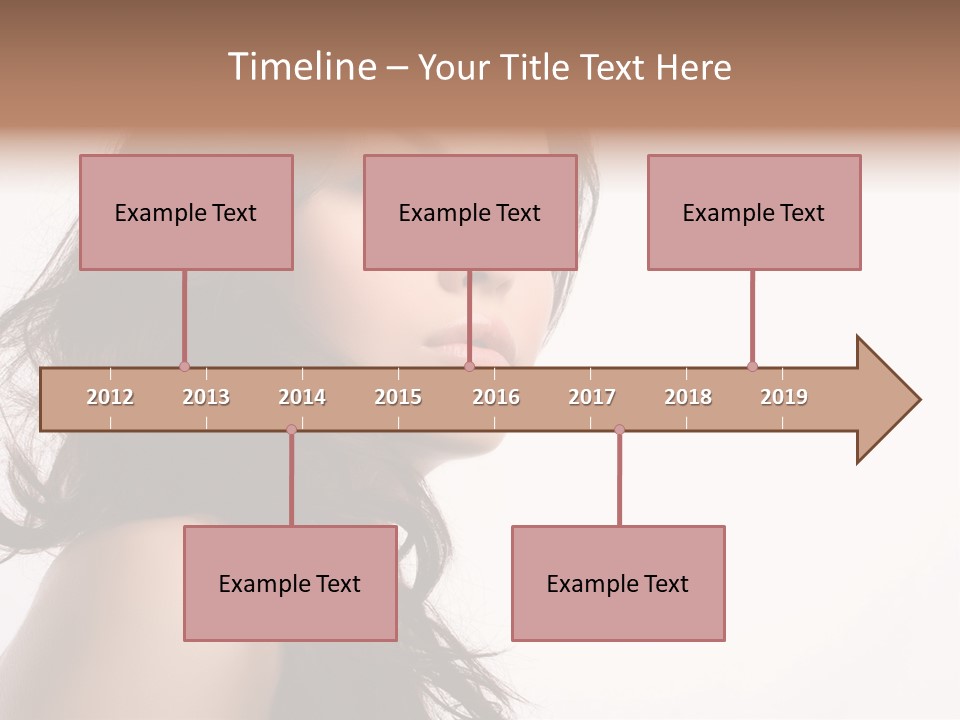 Timeline – Your Title Text Here

Example Text

Example Text

Example Text

2012 2013 2014 2015 2016 2017 2018 2019

Example Text

Example Text